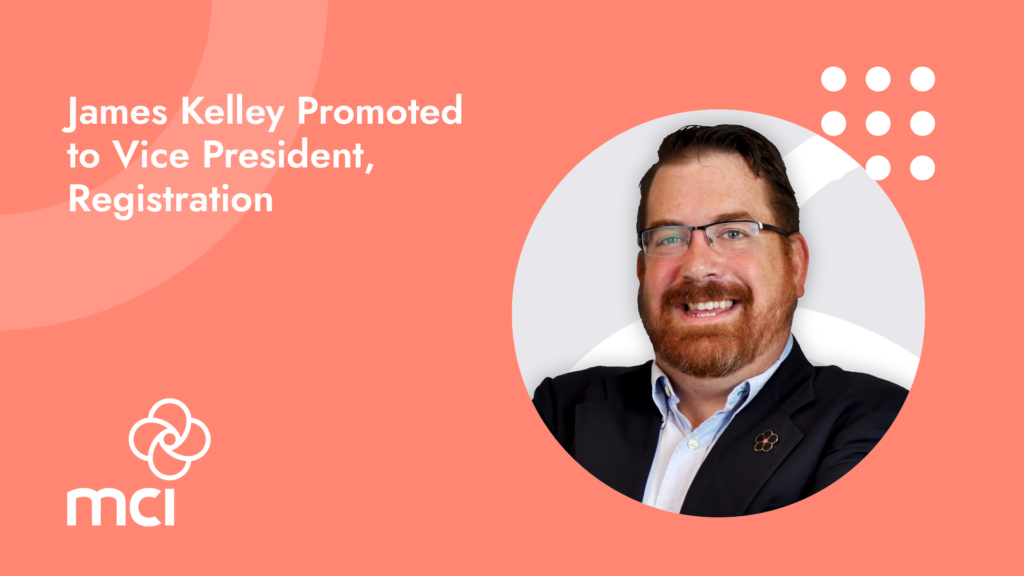 James Kelley Promoted to Vice President, Registration

mci